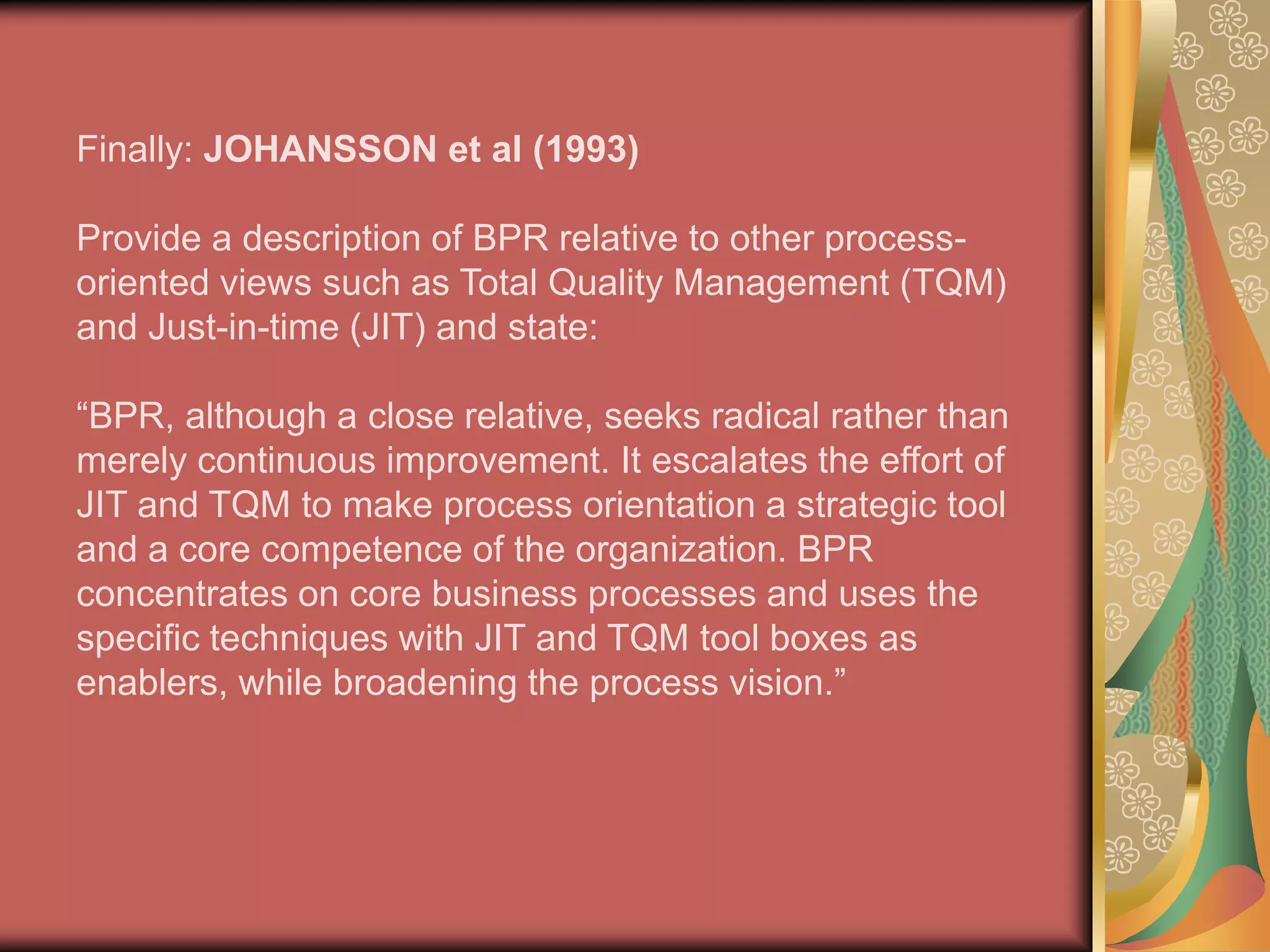 Finally: JOHANSSON et al (1993)

Provide a description of BPR relative to other process-oriented views such as Total Quality Management (TQM) and Just-in-time (JIT) and state:

“BPR, although a close relative, seeks radical rather than merely continuous improvement. It escalates the effort of JIT and TQM to make process orientation a strategic tool and a core competence of the organization. BPR concentrates on core business processes and uses the specific techniques with JIT and TQM tool boxes as enablers, while broadening the process vision.”